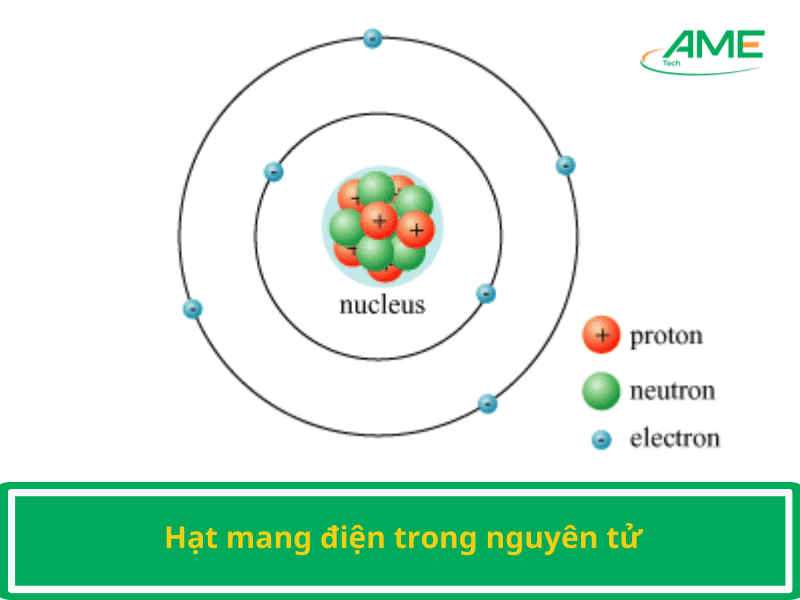 AME
Tech

nucleus

proton
neutron
electron

Hạt mang điện trong nguyên tử